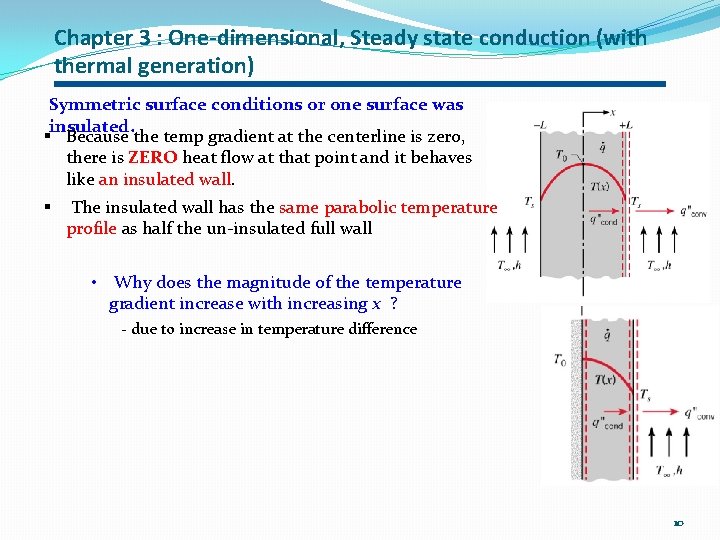 Chapter 3 : One-dimensional, Steady state conduction (with thermal generation)

Symmetric surface conditions or one surface was insulated.

▪ Because the temp gradient at the centerline is zero, there is ZERO heat flow at that point and it behaves like an insulated wall.

▪ The insulated wall has the same parabolic temperature profile as half the un-insulated full wall

• Why does the magnitude of the temperature gradient increase with increasing $x$ ?

- due to increase in temperature difference

$-L$ $x$ $+L$ $T_0$ $\dot{q}$ $T(x)$ $T_s$ $T_s$ $q''_{cond}$ $q''_{conv}$ $T_\infty, h$ $T_\infty, h$

$\dot{q}$ $T_0$ $T(x)$ $T_s$ $q''_{cond}$ $q''_{conv}$ $T_\infty, h$

10